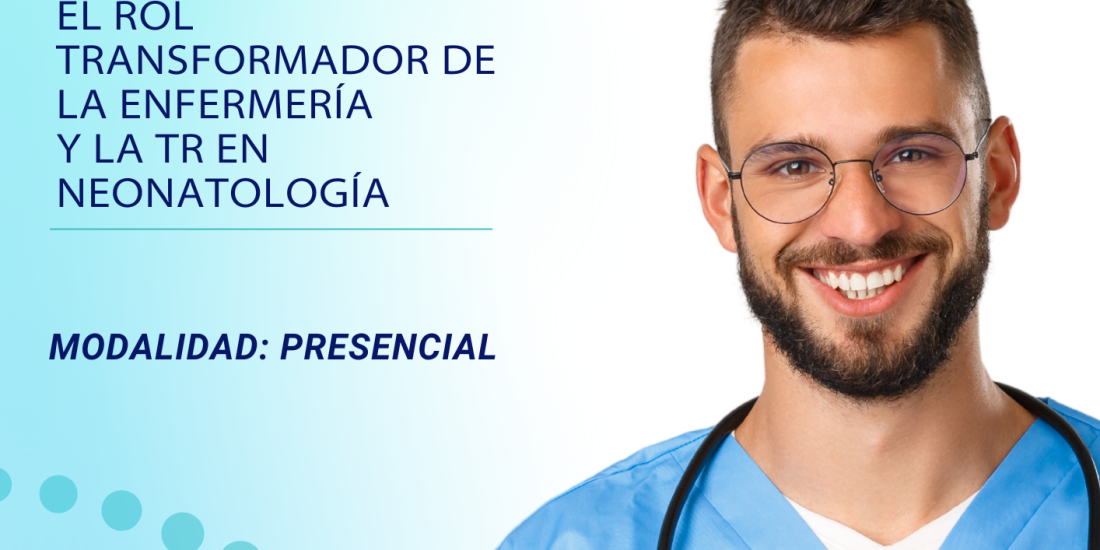 EL ROL TRANSFORMADOR DE LA ENFERMERÍA Y LA TR EN NEONATOLOGÍA

MODALIDAD: PRESENCIAL